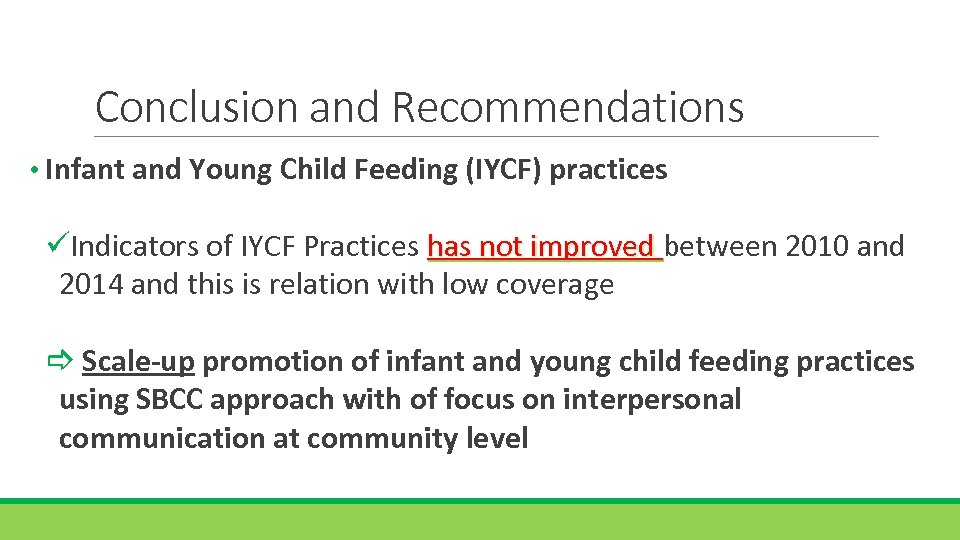 Conclusion and Recommendations

• Infant and Young Child Feeding (IYCF) practices

✓Indicators of IYCF Practices has not improved between 2010 and 2014 and this is relation with low coverage

⇨ Scale-up promotion of infant and young child feeding practices using SBCC approach with of focus on interpersonal communication at community level